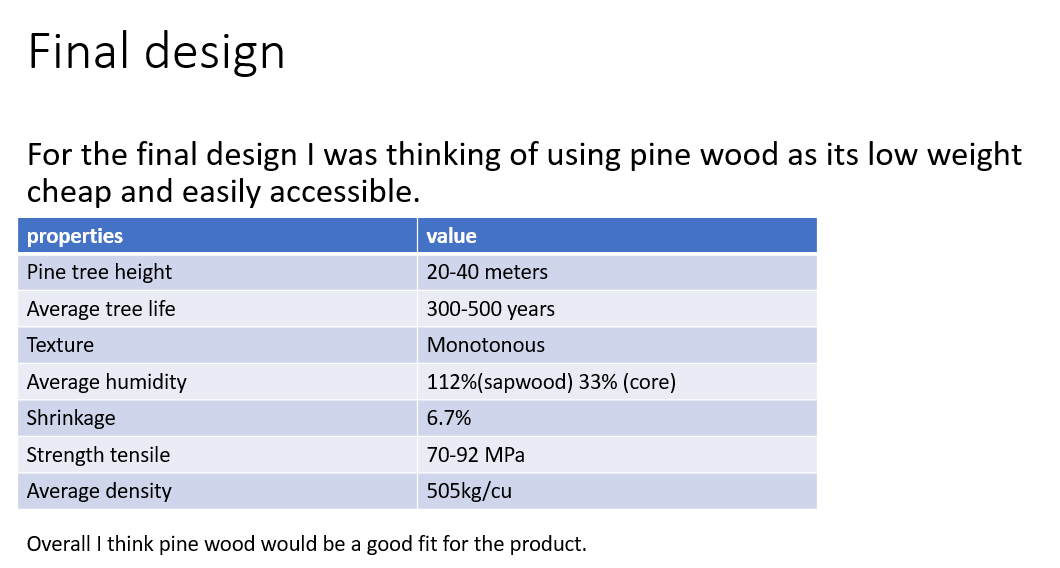 Final design

For the final design I was thinking of using pine wood as its low weight cheap and easily accessible.

| properties | value |
|---|---|
| Pine tree height | 20-40 meters |
| Average tree life | 300-500 years |
| Texture | Monotonous |
| Average humidity | 112%(sapwood) 33% (core) |
| Shrinkage | 6.7% |
| Strength tensile | 70-92 MPa |
| Average density | 505kg/cu |

Overall I think pine wood would be a good fit for the product.